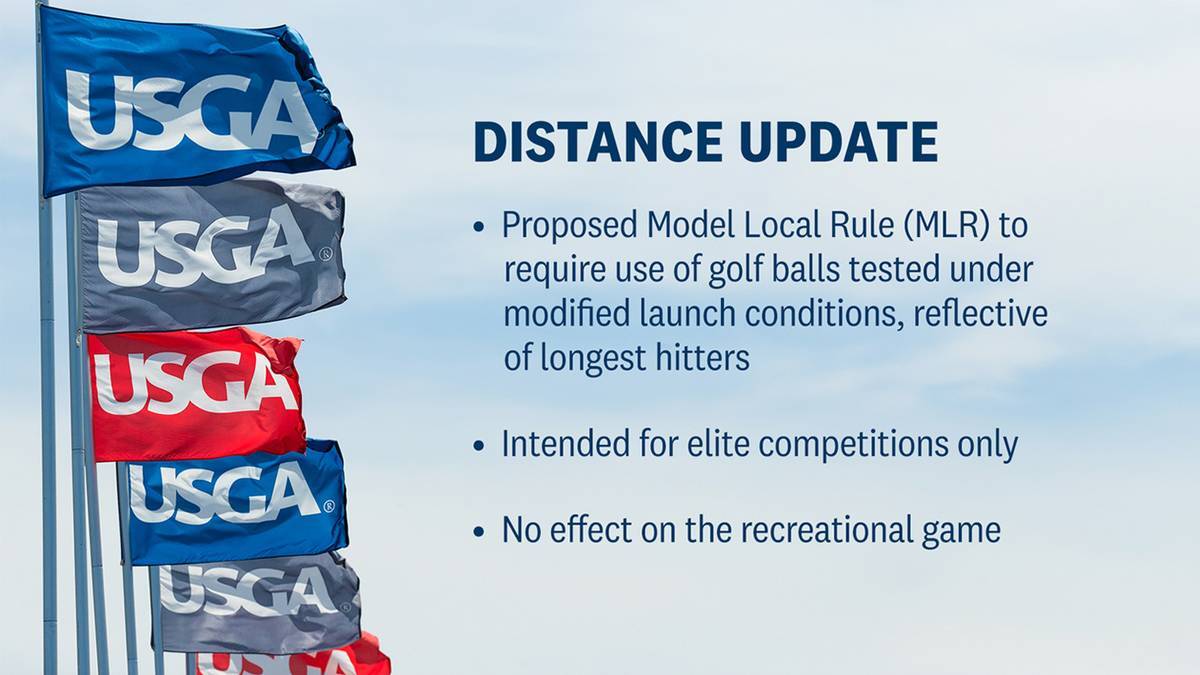 USGA
USGA®
USGA
USGA®
USGA®
USGA

DISTANCE UPDATE

• Proposed Model Local Rule (MLR) to require use of golf balls tested under modified launch conditions, reflective of longest hitters

• Intended for elite competitions only

• No effect on the recreational game